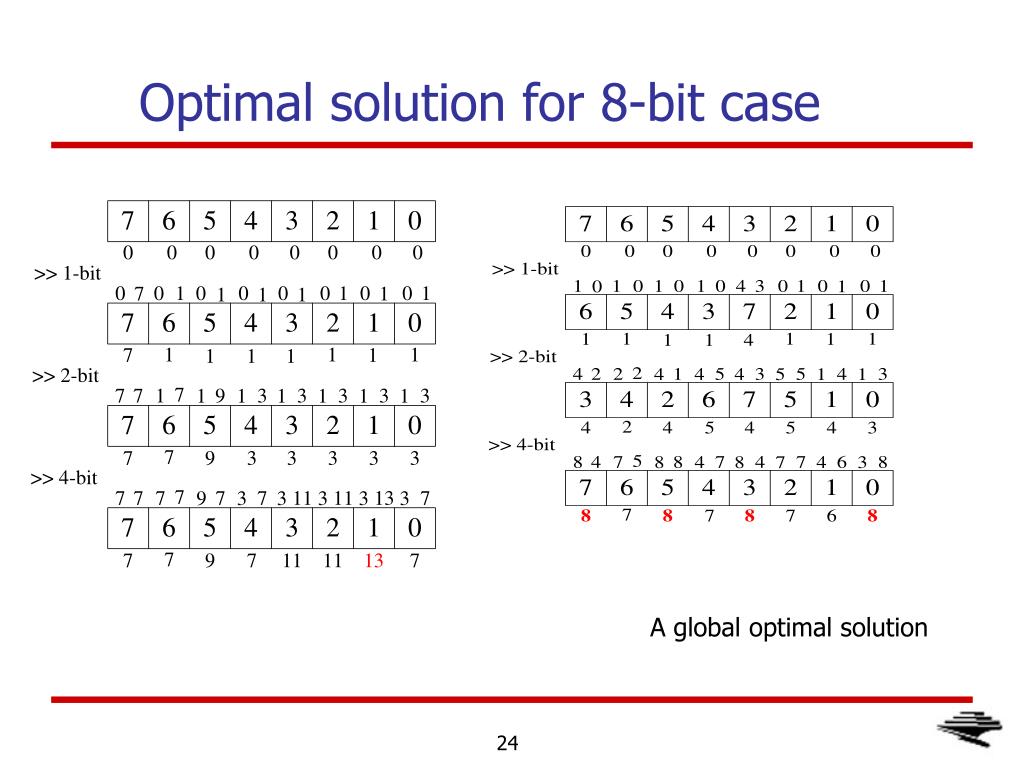 Optimal solution for 8-bit case

| 7 | 6 | 5 | 4 | 3 | 2 | 1 | 0 |
|---|---|---|---|---|---|---|---|

0 0 0 0 0 0 0 0

>> 1-bit

0 7 0 1 0 1 0 1 0 1 0 1 0 1 0 1

| 7 | 6 | 5 | 4 | 3 | 2 | 1 | 0 |
|---|---|---|---|---|---|---|---|

7 1 1 1 1 1 1 1

>> 2-bit

7 7 1 7 1 9 1 3 1 3 1 3 1 3 1 3

| 7 | 6 | 5 | 4 | 3 | 2 | 1 | 0 |
|---|---|---|---|---|---|---|---|

7 7 9 3 3 3 3 3

>> 4-bit

7 7 7 7 9 7 3 7 3 11 3 11 3 13 3 7

| 7 | 6 | 5 | 4 | 3 | 2 | 1 | 0 |
|---|---|---|---|---|---|---|---|

7 7 9 7 11 11 13 7

| 7 | 6 | 5 | 4 | 3 | 2 | 1 | 0 |
|---|---|---|---|---|---|---|---|

0 0 0 0 0 0 0 0

>> 1-bit

1 0 1 0 1 0 1 0 4 3 0 1 0 1 0 1

| 6 | 5 | 4 | 3 | 7 | 2 | 1 | 0 |
|---|---|---|---|---|---|---|---|

1 1 1 1 4 1 1 1

>> 2-bit

4 2 2 2 4 1 4 5 4 3 5 5 1 4 1 3

| 3 | 4 | 2 | 6 | 7 | 5 | 1 | 0 |
|---|---|---|---|---|---|---|---|

4 2 4 5 4 5 4 3

>> 4-bit

8 4 7 5 8 8 4 7 8 4 7 7 4 6 3 8

| 7 | 6 | 5 | 4 | 3 | 2 | 1 | 0 |
|---|---|---|---|---|---|---|---|

8 7 8 7 8 7 6 8

A global optimal solution

24